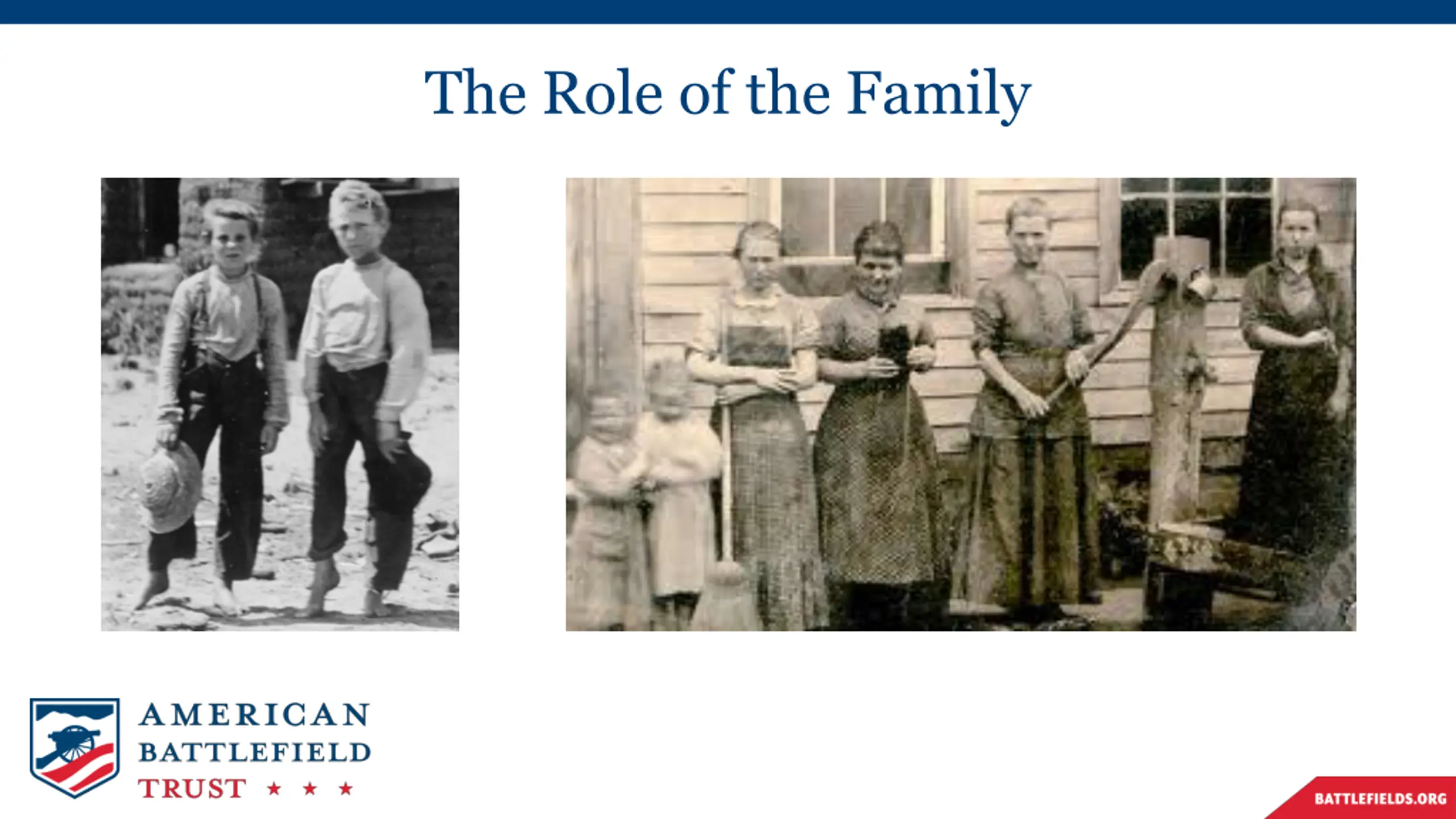 The Role of the Family

AMERICAN
BATTLEFIELD
TRUST ★ ★ ★

BATTLEFIELDS.ORG